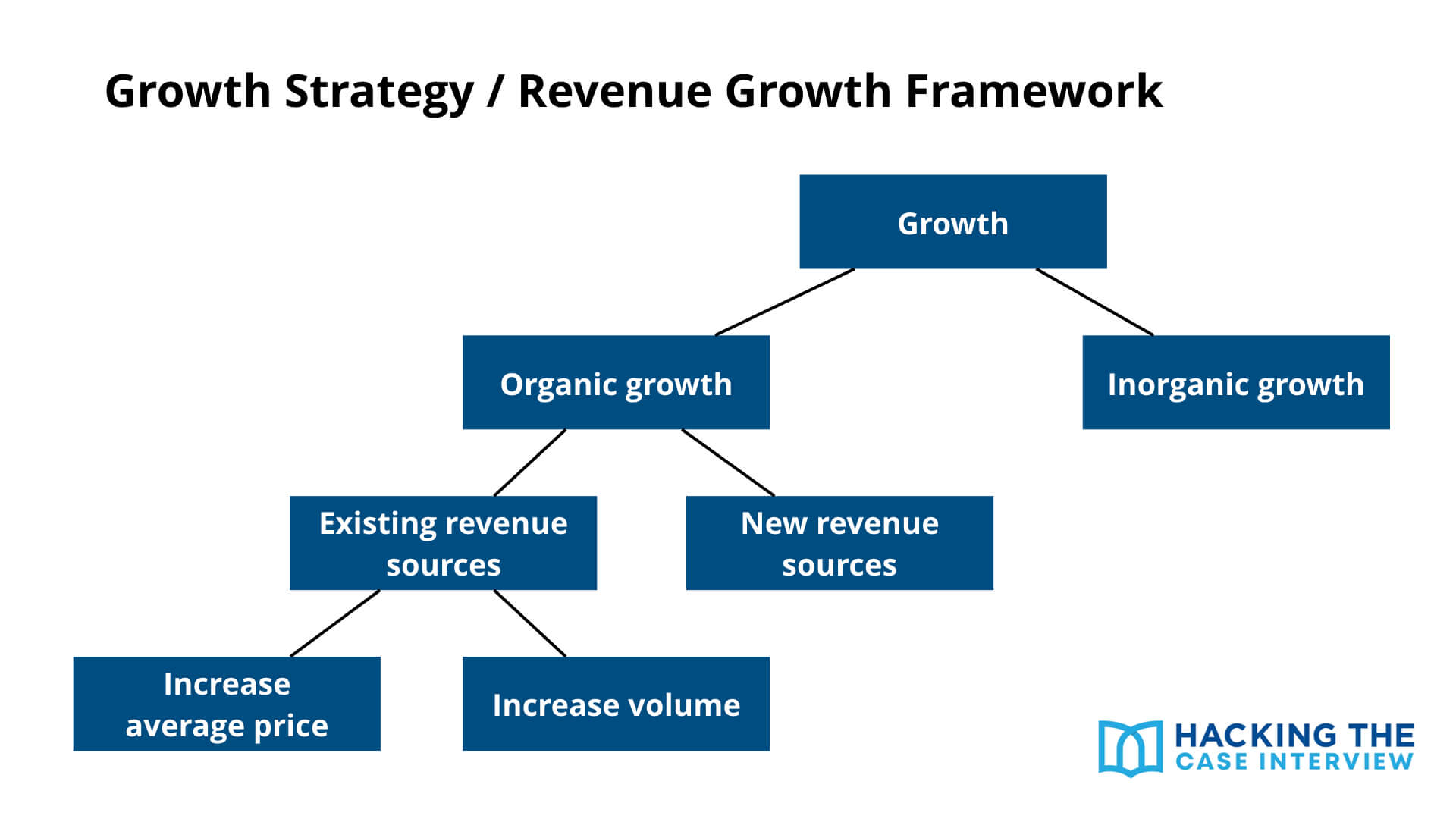 Growth Strategy / Revenue Growth Framework

Growth

Organic growth

Inorganic growth

Existing revenue sources

New revenue sources

Increase average price

Increase volume

HACKING THE CASE INTERVIEW